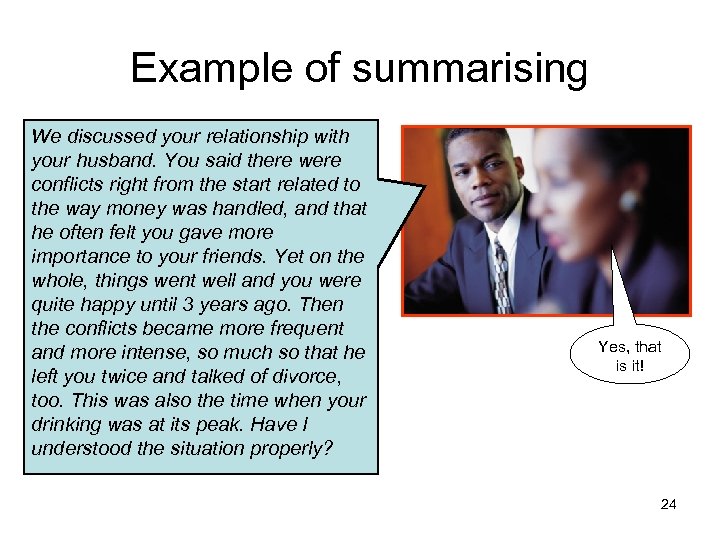 Example of summarising

We discussed your relationship with your husband. You said there were conflicts right from the start related to the way money was handled, and that he often felt you gave more importance to your friends. Yet on the whole, things went well and you were quite happy until 3 years ago. Then the conflicts became more frequent and more intense, so much so that he left you twice and talked of divorce, too. This was also the time when your drinking was at its peak. Have I understood the situation properly?

Yes, that is it!

24